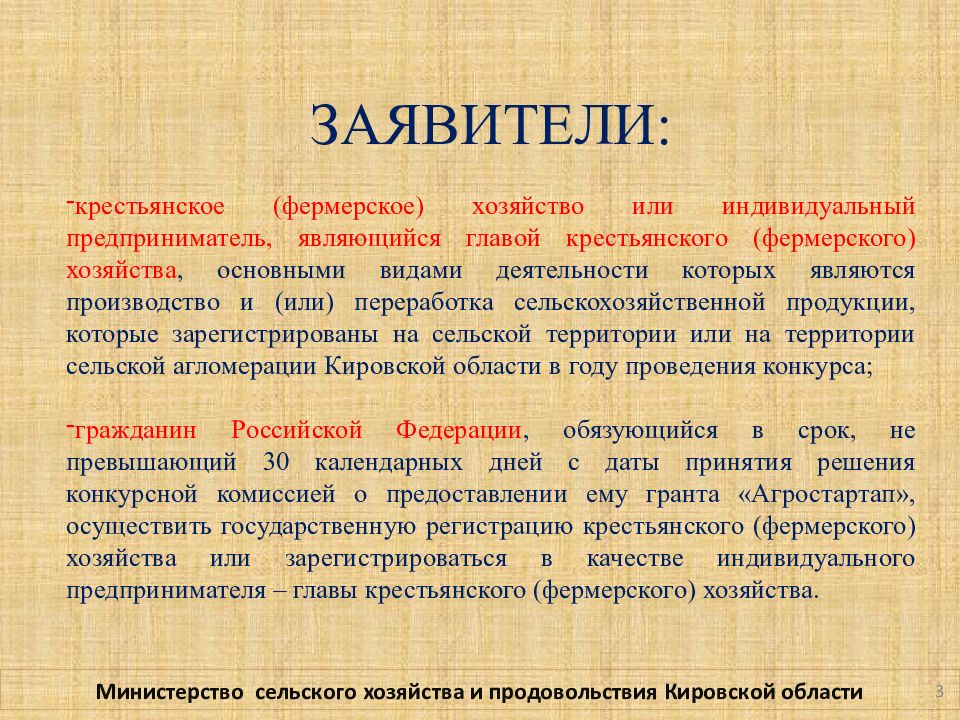 ЗАЯВИТЕЛИ:

-крестьянское (фермерское) хозяйство или индивидуальный предприниматель, являющийся главой крестьянского (фермерского) хозяйства, основными видами деятельности которых являются производство и (или) переработка сельскохозяйственной продукции, которые зарегистрированы на сельской территории или на территории сельской агломерации Кировской области в году проведения конкурса;

-гражданин Российской Федерации, обязующийся в срок, не превышающий 30 календарных дней с даты принятия решения конкурсной комиссией о предоставлении ему гранта «Агростартап», осуществить государственную регистрацию крестьянского (фермерского) хозяйства или зарегистрироваться в качестве индивидуального предпринимателя – главы крестьянского (фермерского) хозяйства.

Министерство сельского хозяйства и продовольствия Кировской области

3